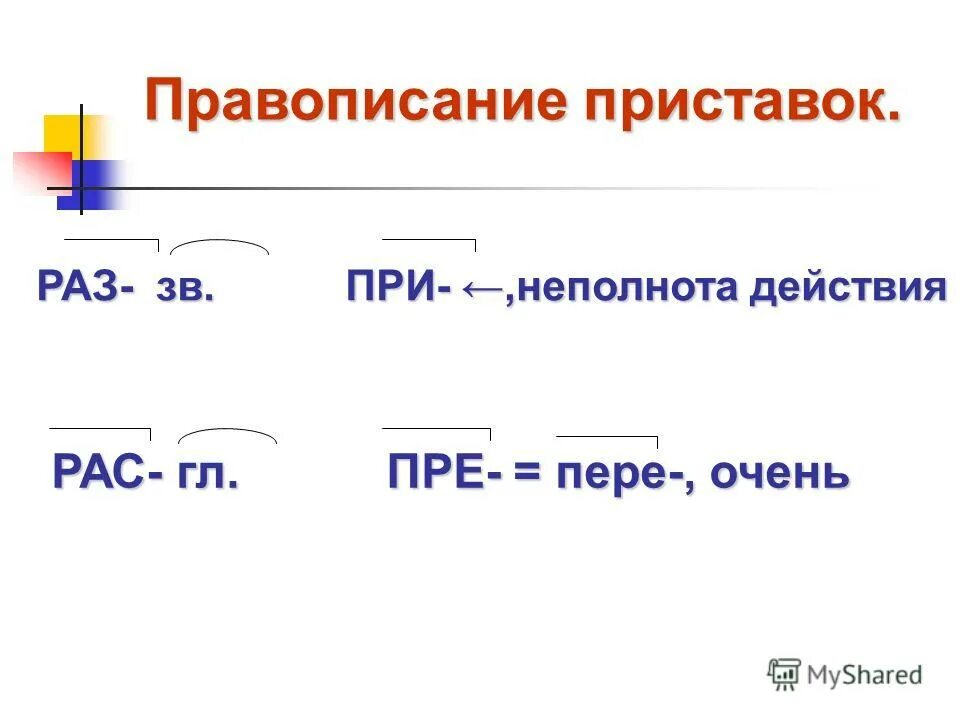 Правописание приставок.

РАЗ- зв. ПРИ- ←,неполнота действия

РАС- гл. ПРЕ- = пере-, очень

MyShared